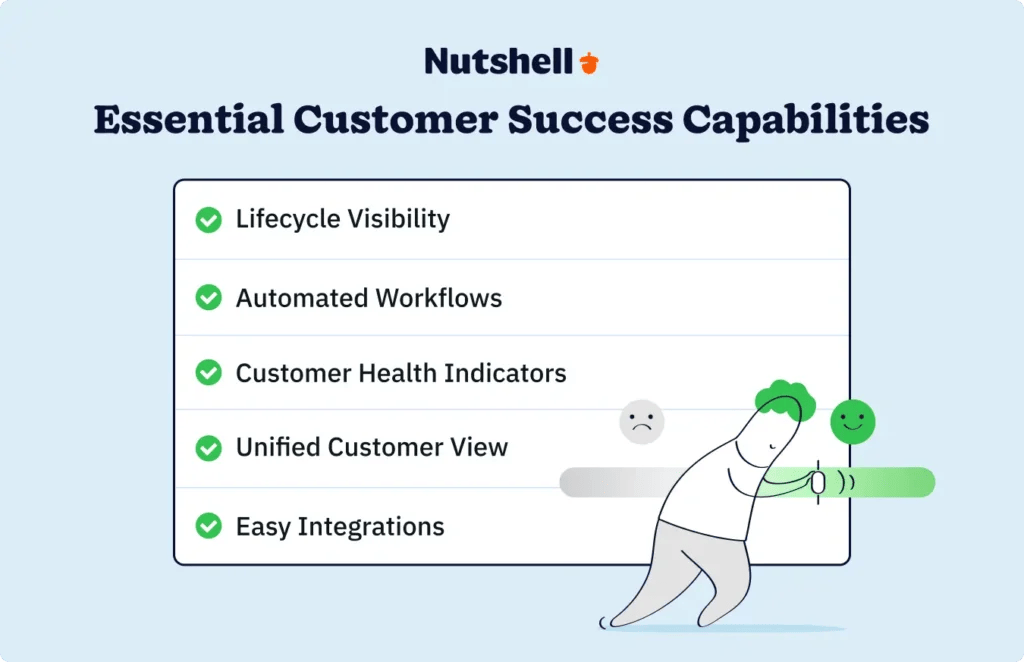 Nutshell

Essential Customer Success Capabilities

Lifecycle Visibility

Automated Workflows

Customer Health Indicators

Unified Customer View

Easy Integrations